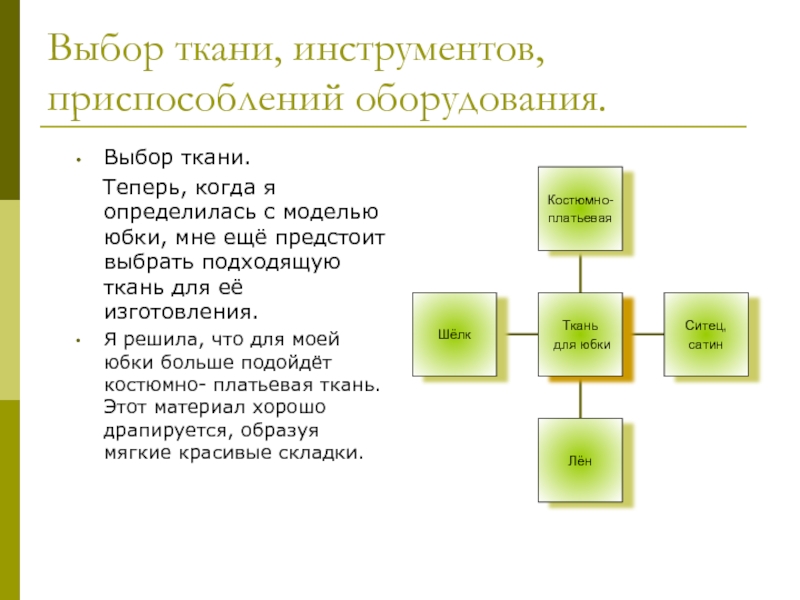 Выбор ткани, инструментов, приспособлений оборудования.

• Выбор ткани.

Теперь, когда я определилась с моделью юбки, мне ещё предстоит выбрать подходящую ткань для её изготовления.

• Я решила, что для моей юбки больше подойдёт костюмно- платьевая ткань. Этот материал хорошо драпируется, образуя мягкие красивые складки.

Костюмно-платьевая

Шёлк

Ткань для юбки

Ситец, сатин

Лён